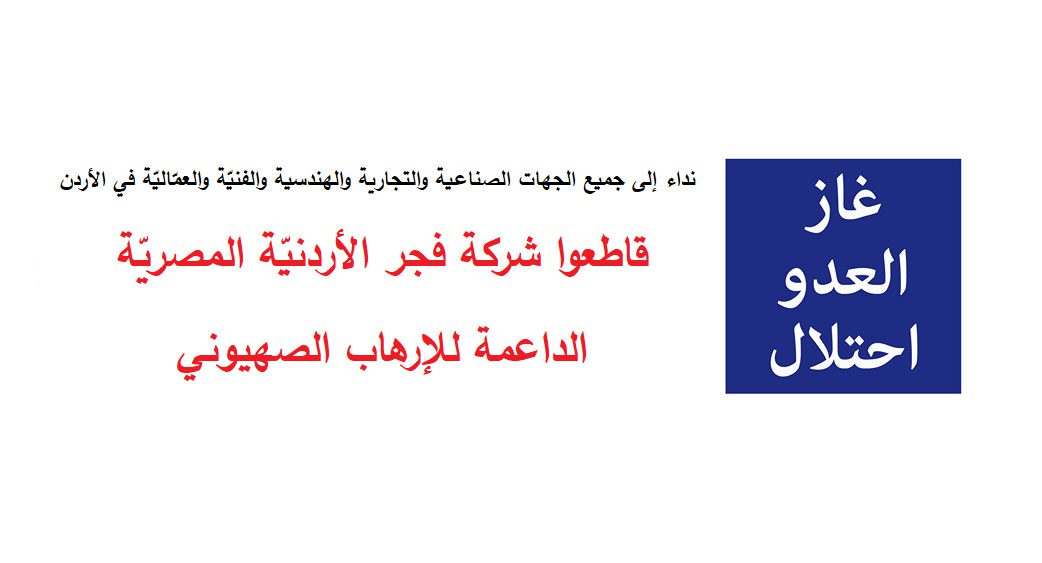 غاز
العدو
احتلال

نداء إلى جميع الجهات الصناعية والتجارية والهندسية والفنيّة والعمّاليّة في الأردن

قاطعوا شركة فجر الأردنيّة المصريّة
الداعمة للإرهاب الصهيوني